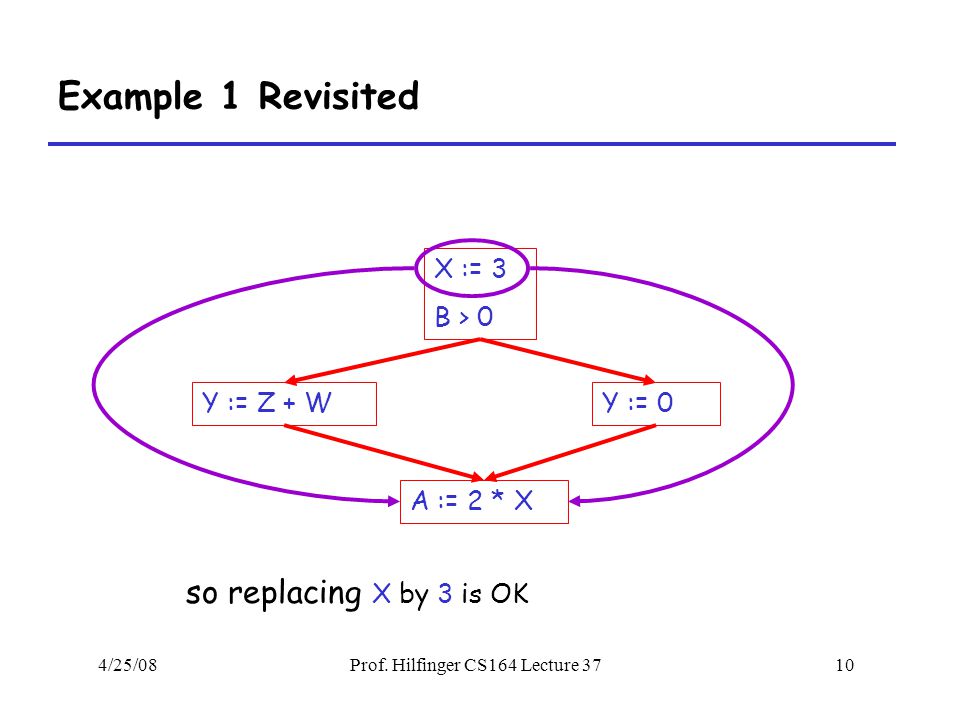 Example 1 Revisited

X := 3
B > 0

Y := Z + W

Y := 0

A := 2 * X

so replacing X by 3 is OK

4/25/08

Prof. Hilfinger CS164 Lecture 37

10